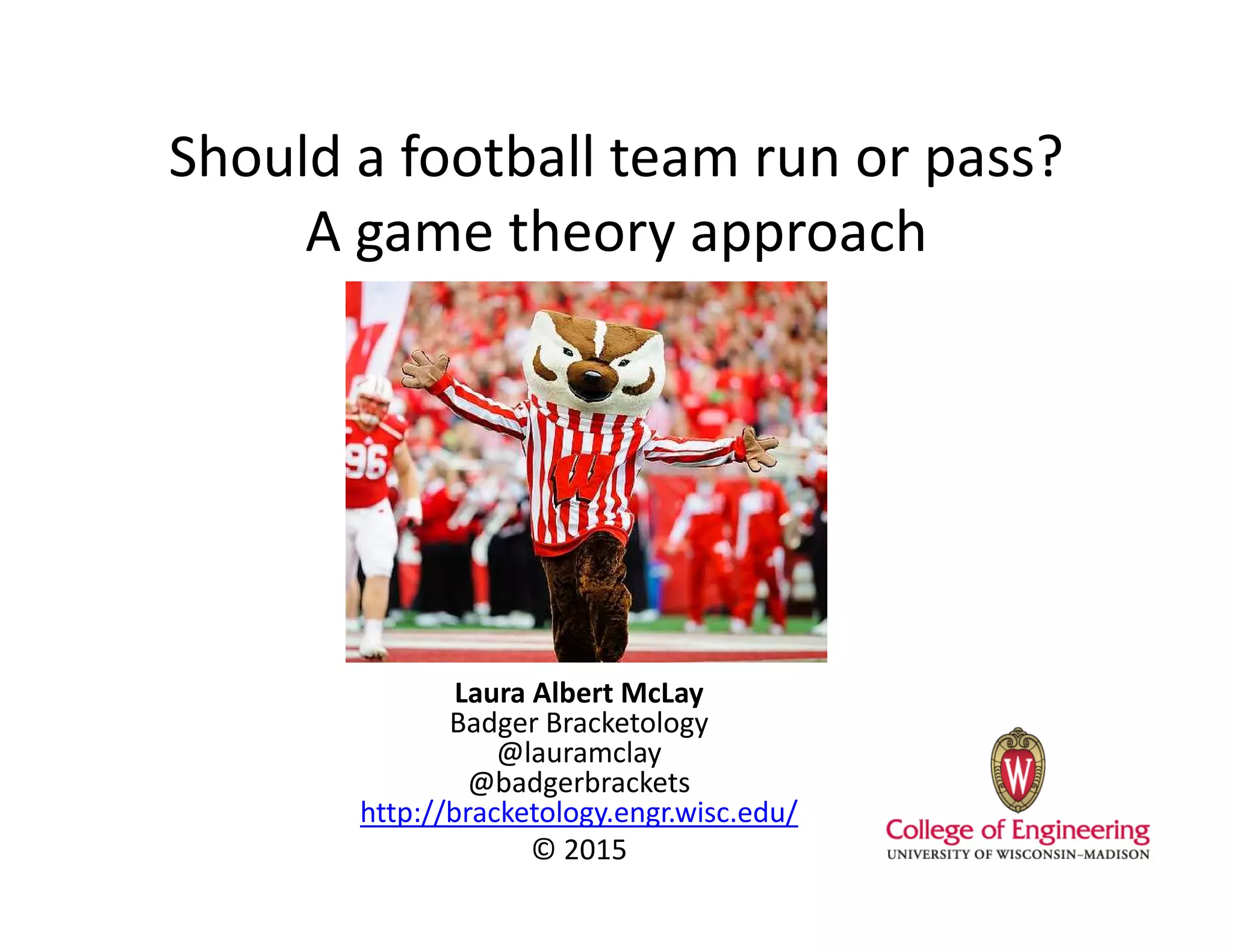 Should a football team run or pass?
A game theory approach

96

W

Laura Albert McLay
Badger Bracketology
@lauramclay
@badgerbrackets
http://bracketology.engr.wisc.edu/
© 2015

W

College of Engineering
UNIVERSITY OF WISCONSIN–MADISON